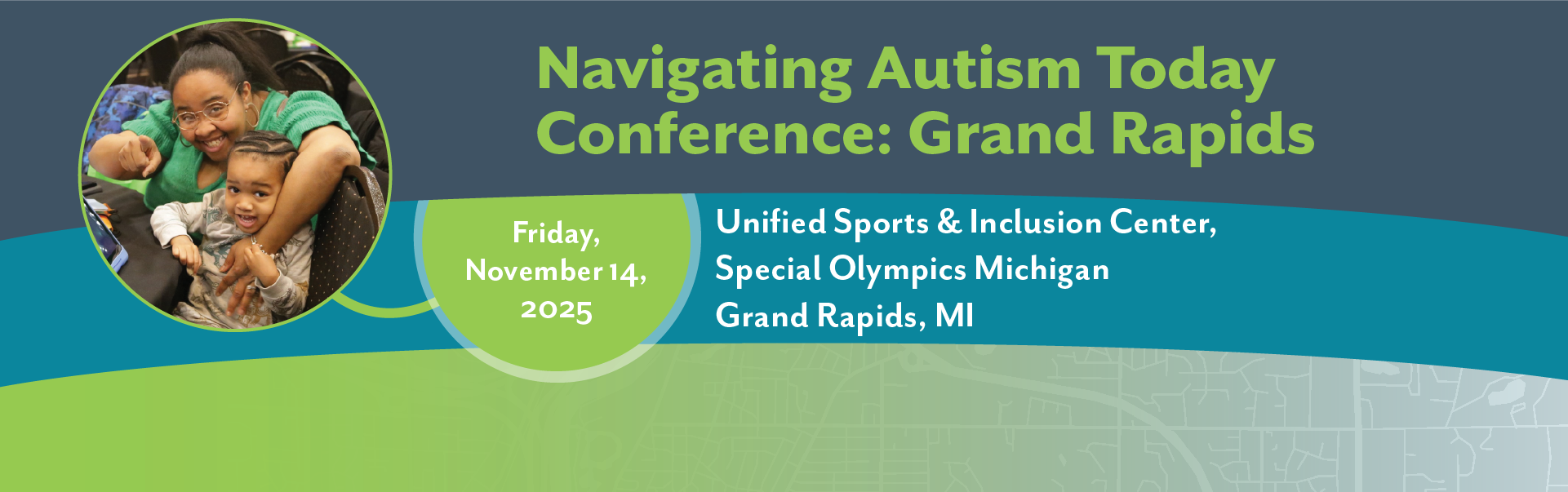 Navigating Autism Today Conference: Grand Rapids

Friday, November 14, 2025

Unified Sports & Inclusion Center, Special Olympics Michigan Grand Rapids, MI